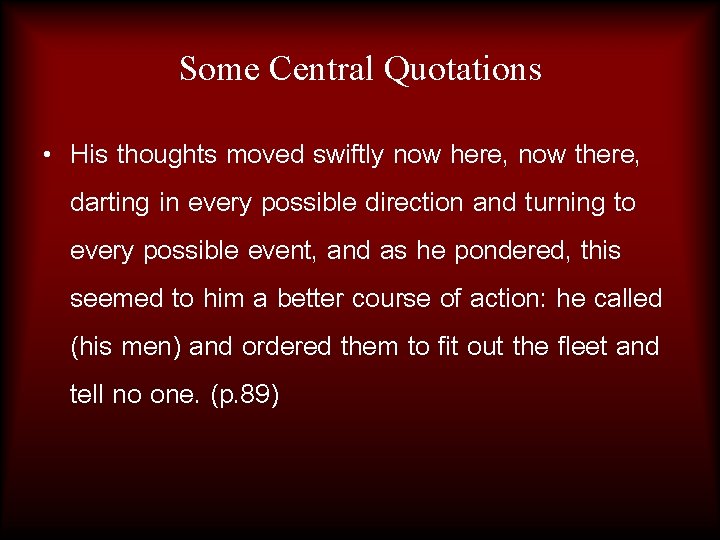 Some Central Quotations

• His thoughts moved swiftly now here, now there, darting in every possible direction and turning to every possible event, and as he pondered, this seemed to him a better course of action: he called (his men) and ordered them to fit out the fleet and tell no one. (p.89)